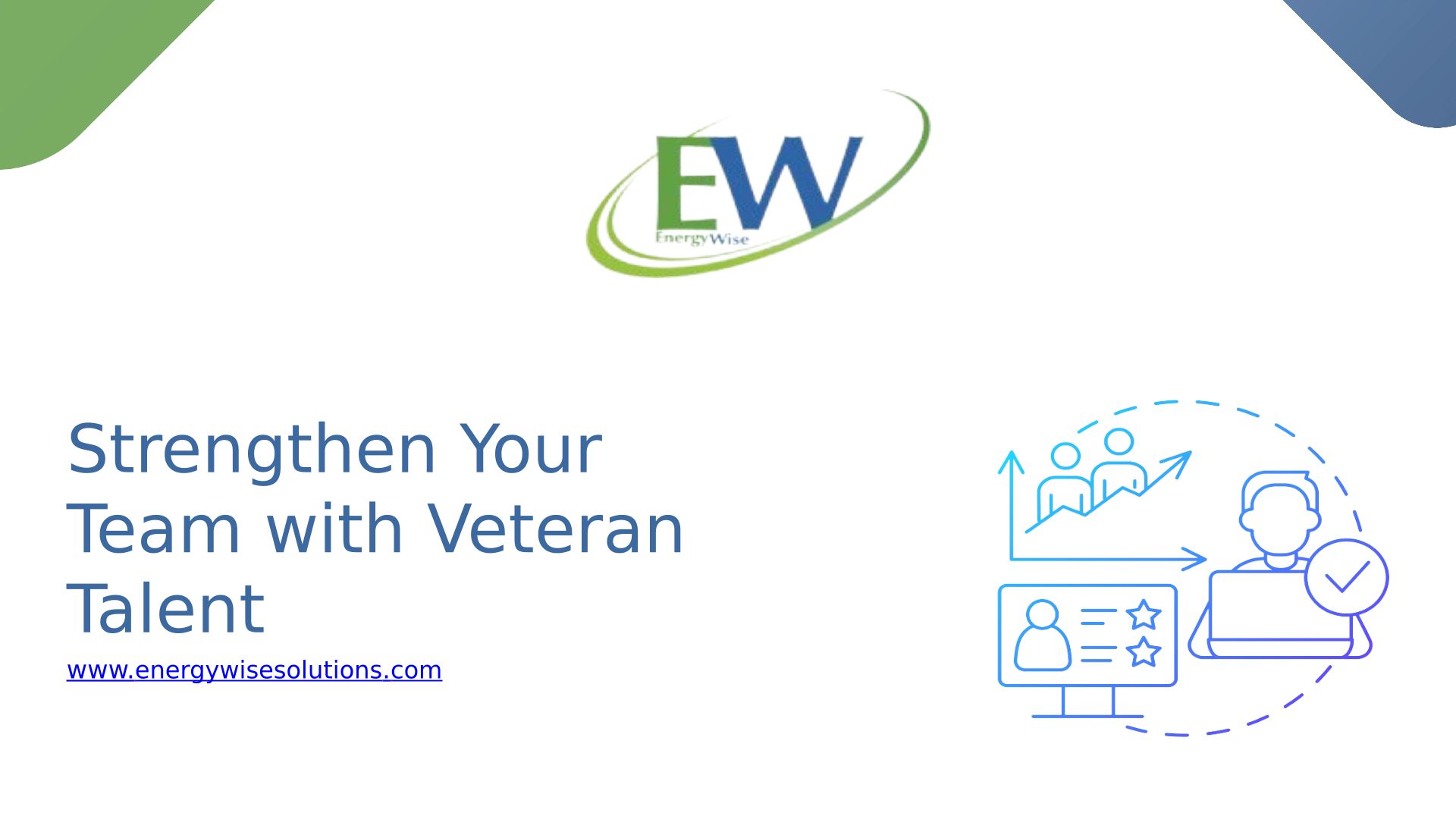 EW
EnergyWise

Strengthen Your Team with Veteran Talent

www.energywisesolutions.com